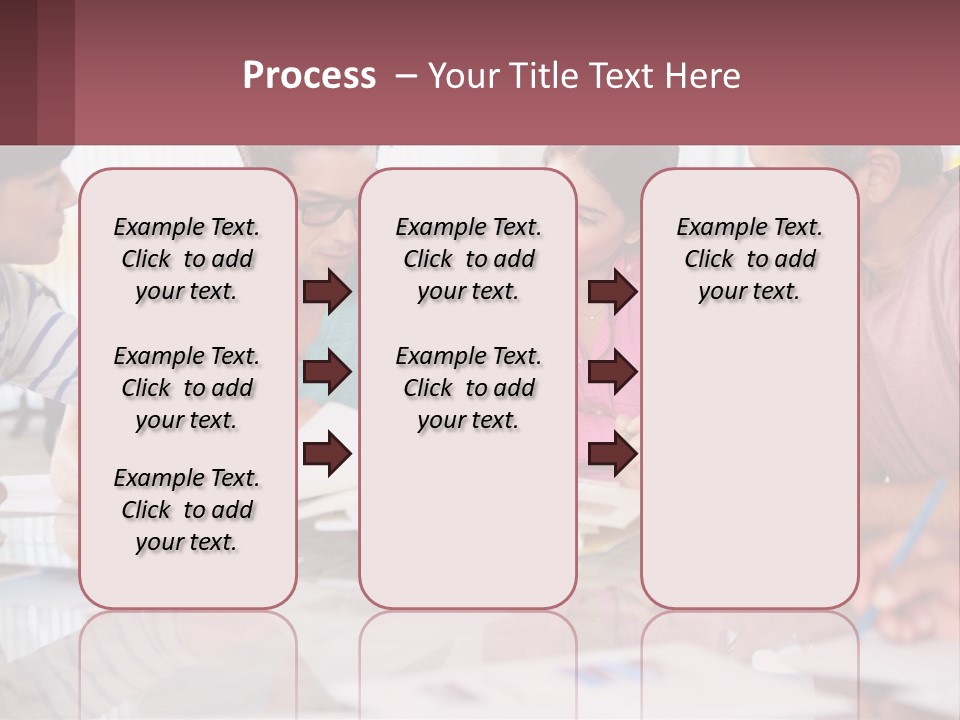 Process – Your Title Text Here

Example Text. Click to add your text.

Example Text. Click to add your text.

Example Text. Click to add your text.

Example Text. Click to add your text.

Example Text. Click to add your text.

Example Text. Click to add your text.